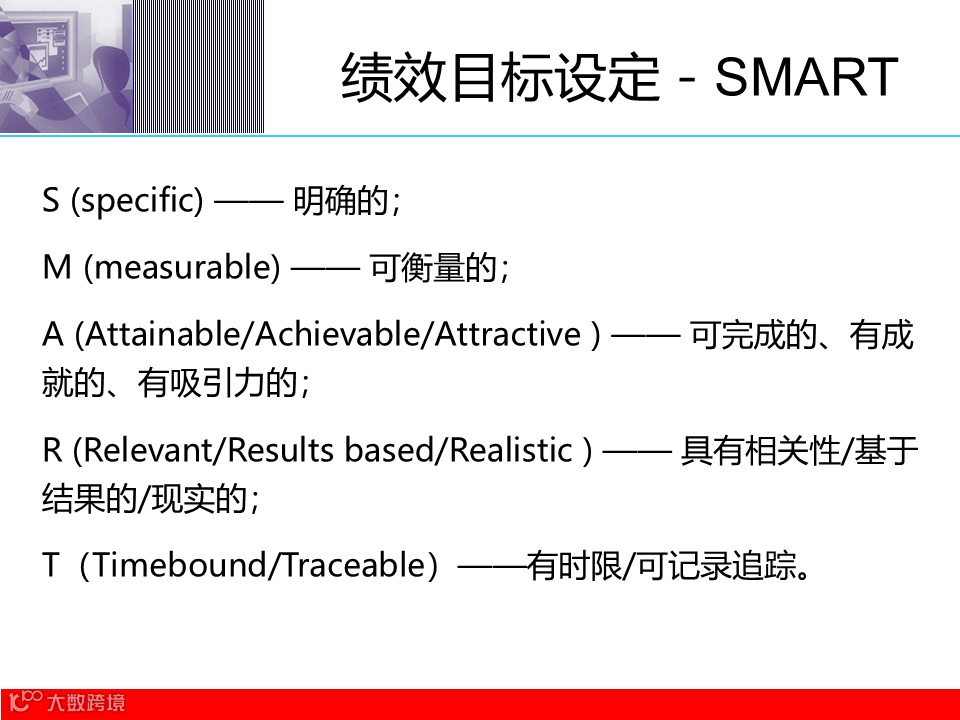 绩效目标设定 - SMART

S (specific) —— 明确的；

M (measurable) —— 可衡量的；

A (Attainable/Achievable/Attractive ) —— 可完成的、有成就的、有吸引力的；

R (Relevant/Results based/Realistic ) —— 具有相关性/基于结果的/现实的；

T（Timebound/Traceable）——有时限/可记录追踪。

大数跨境